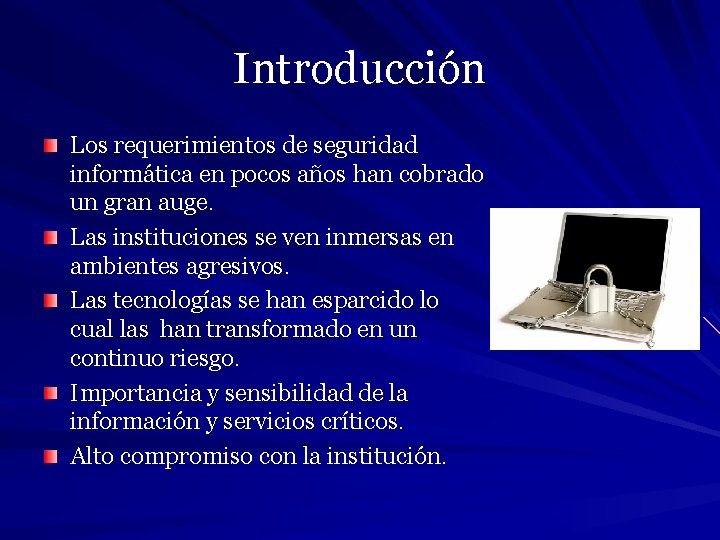 Introducción

Los requerimientos de seguridad informática en pocos años han cobrado un gran auge.

Las instituciones se ven inmersas en ambientes agresivos.

Las tecnologías se han esparcido lo cual las han transformado en un continuo riesgo.

Importancia y sensibilidad de la información y servicios críticos.

Alto compromiso con la institución.